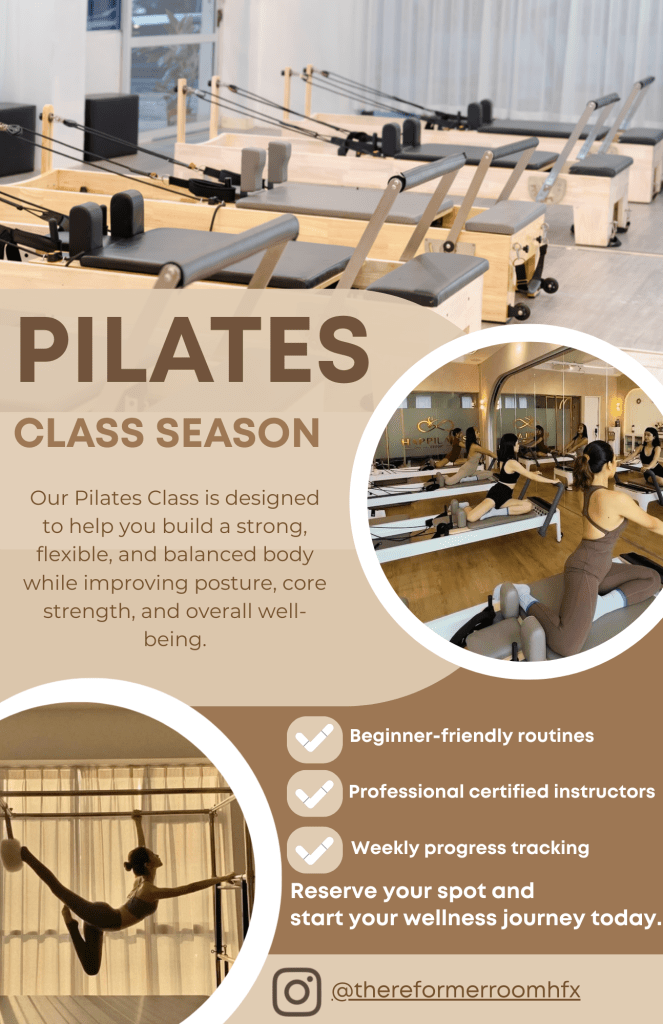 PILATES

CLASS SEASON

Our Pilates Class is designed to help you build a strong, flexible, and balanced body while improving posture, core strength, and overall well-being.

Beginner-friendly routines

Professional certified instructors

Weekly progress tracking

Reserve your spot and start your wellness journey today.

@thereformerroomhfx